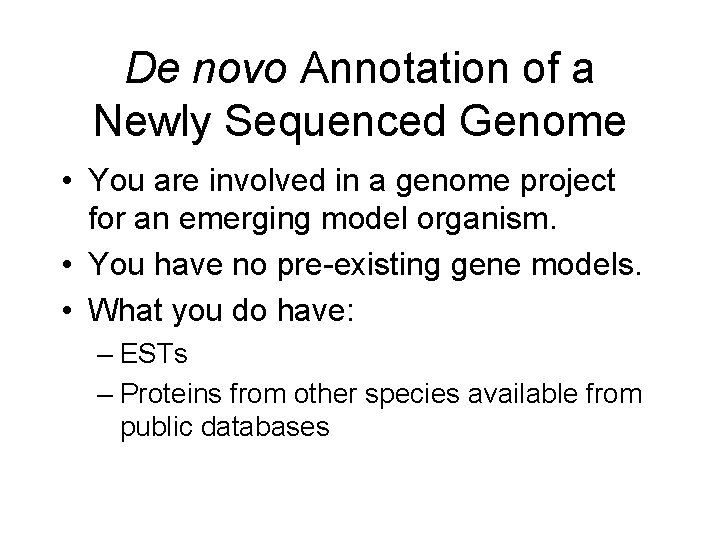 De novo Annotation of a Newly Sequenced Genome

• You are involved in a genome project for an emerging model organism.
• You have no pre-existing gene models.
• What you do have:
– ESTs
– Proteins from other species available from public databases